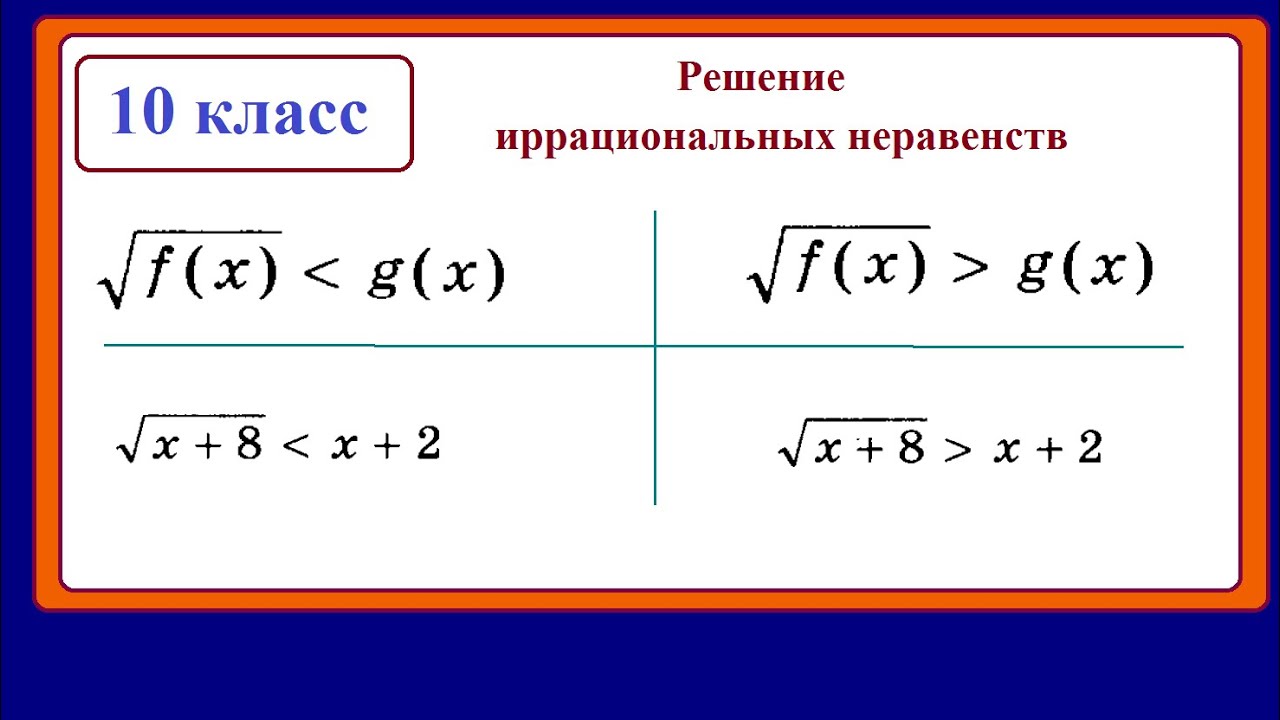 10 класс

Решение иррациональных неравенств

| $\sqrt{f(x)} < g(x)$ | $\sqrt{f(x)} > g(x)$ |
|---|---|
| $\sqrt{x+8} < x+2$ | $\sqrt{x+8} > x+2$ |